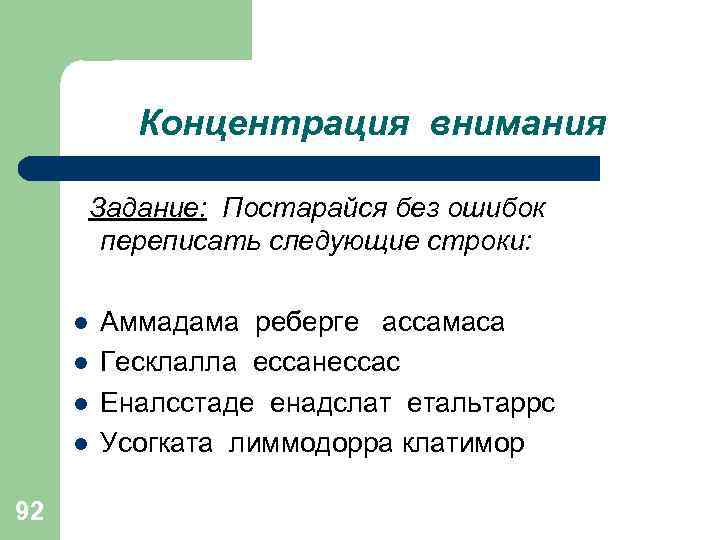 Концентрация внимания

Задание: Постарайся без ошибок переписать следующие строки:

- Аммадама реберге ассамаса
- Гесклалла ессанессас
- Еналсстаде енадслат етальтаррс
- Усогката лиммодорра клатимор

92